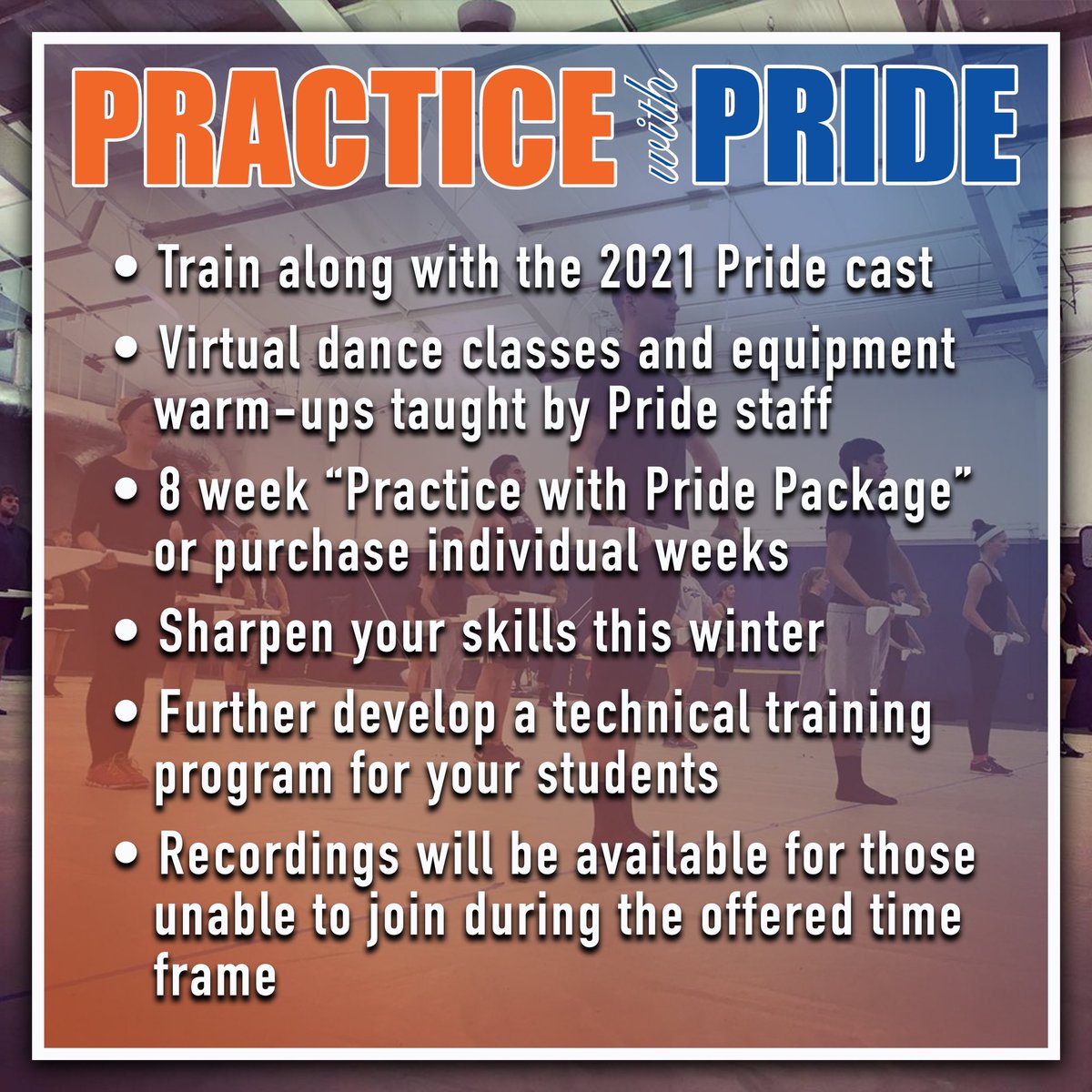 PRACTICE with PRIDE

• Train along with the 2021 Pride cast
• Virtual dance classes and equipment warm-ups taught by Pride staff
• 8 week "Practice with Pride Package" or purchase individual weeks
• Sharpen your skills this winter
• Further develop a technical training program for your students
• Recordings will be available for those unable to join during the offered time frame